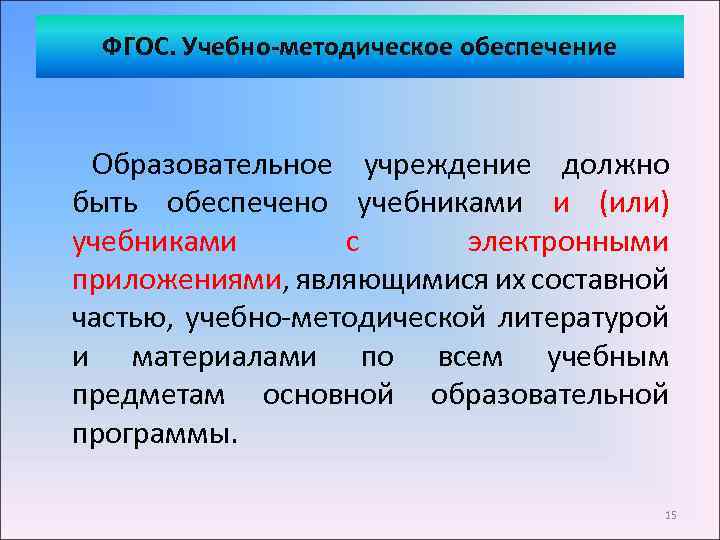 ФГОС. Учебно-методическое обеспечение

Образовательное учреждение должно быть обеспечено учебниками и (или) учебниками с электронными приложениями, являющимися их составной частью, учебно-методической литературой и материалами по всем учебным предметам основной образовательной программы.

15